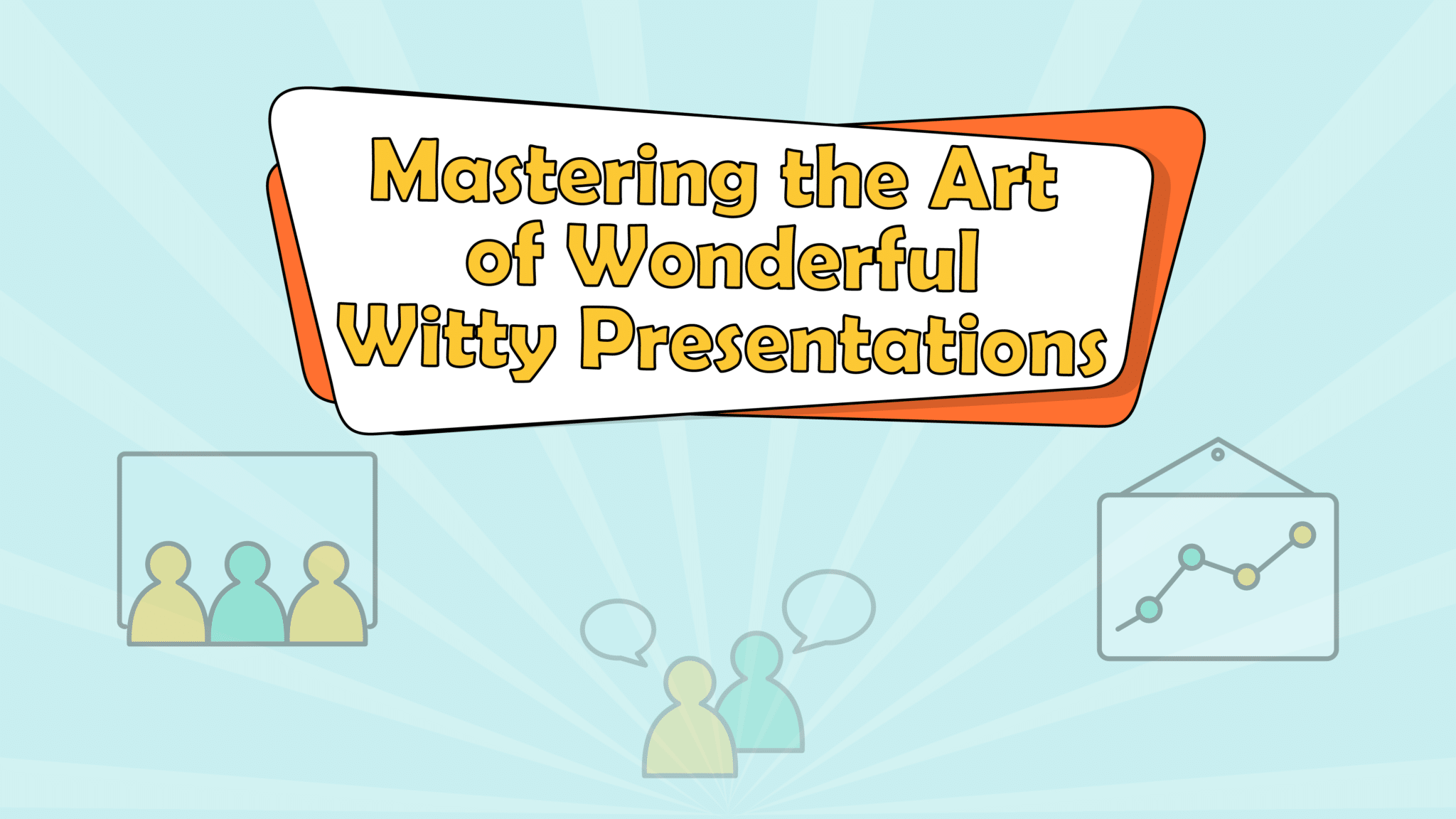 Mastering the Art of Wonderful Witty Presentations